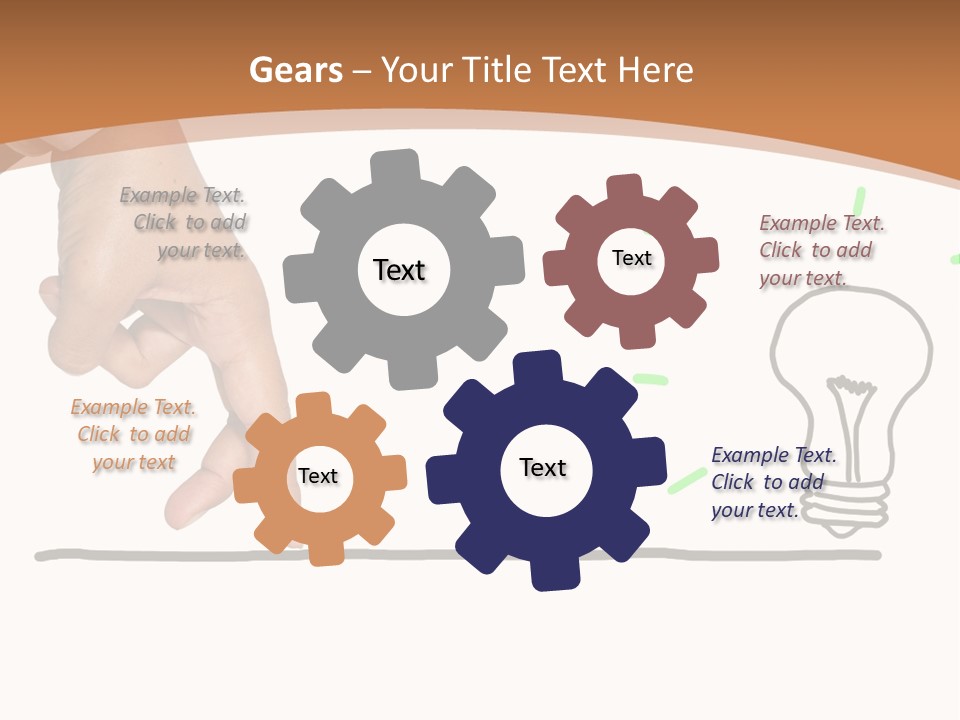 Gears – Your Title Text Here

Example Text. Click to add your text.

Text

Text

Example Text. Click to add your text.

Example Text. Click to add your text

Text

Text

Example Text. Click to add your text.